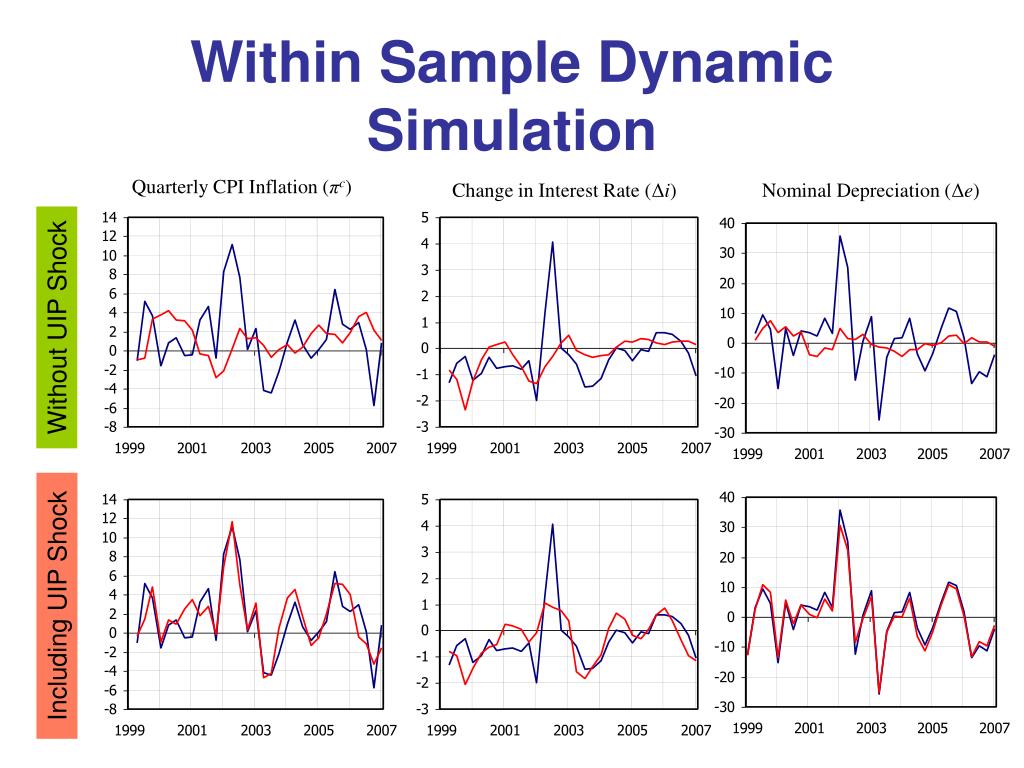 Within Sample Dynamic Simulation

Quarterly CPI Inflation ($\pi^c$)

Change in Interest Rate ($\Delta i$)

Nominal Depreciation ($\Delta e$)

Without UIP Shock

14
12
10
8
6
4
2
0
-2
-4
-6
-8
1999 2001 2003 2005 2007

5
4
3
2
1
0
-1
-2
-3
1999 2001 2003 2005 2007

40
30
20
10
0
-10
-20
-30
1999 2001 2003 2005 2007

Including UIP Shock

14
12
10
8
6
4
2
0
-2
-4
-6
-8
1999 2001 2003 2005 2007

5
4
3
2
1
0
-1
-2
-3
1999 2001 2003 2005 2007

40
30
20
10
0
-10
-20
-30
1999 2001 2003 2005 2007